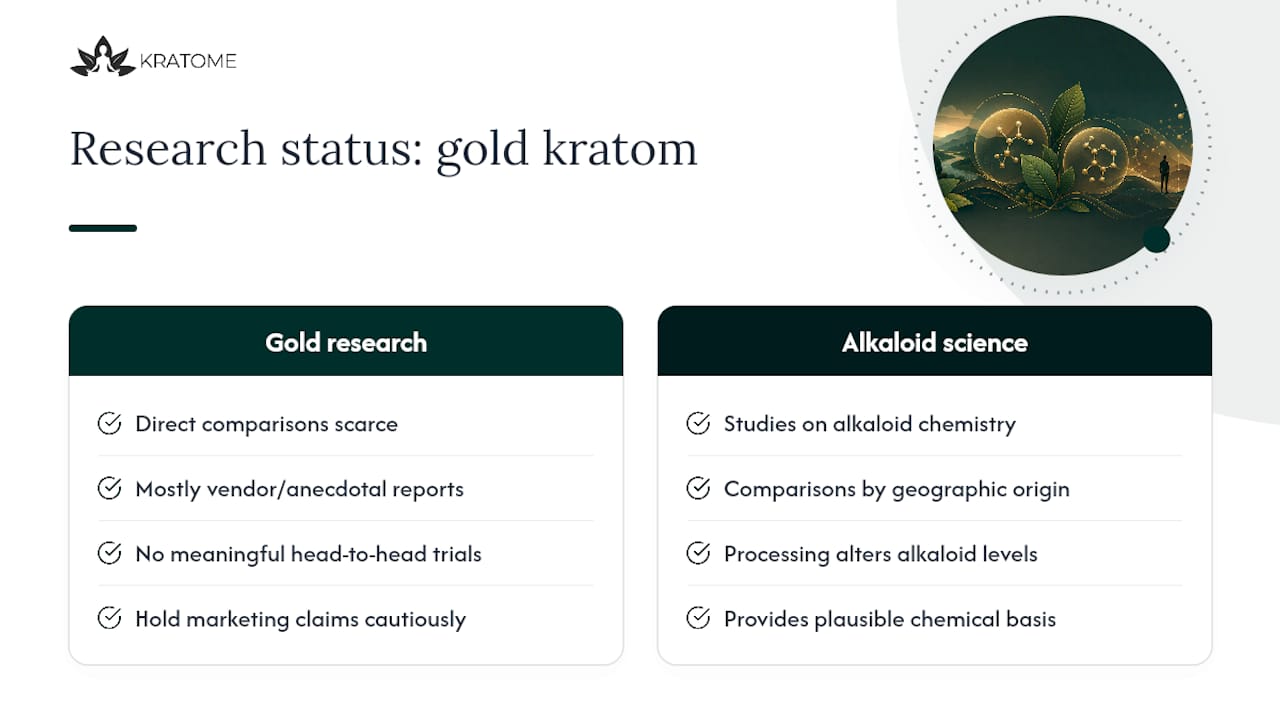 KRATOME

Research status: gold kratom

Gold research

Direct comparisons scarce

Mostly vendor/anecdotal reports

No meaningful head-to-head trials

Hold marketing claims cautiously

Alkaloid science

Studies on alkaloid chemistry

Comparisons by geographic origin

Processing alters alkaloid levels

Provides plausible chemical basis